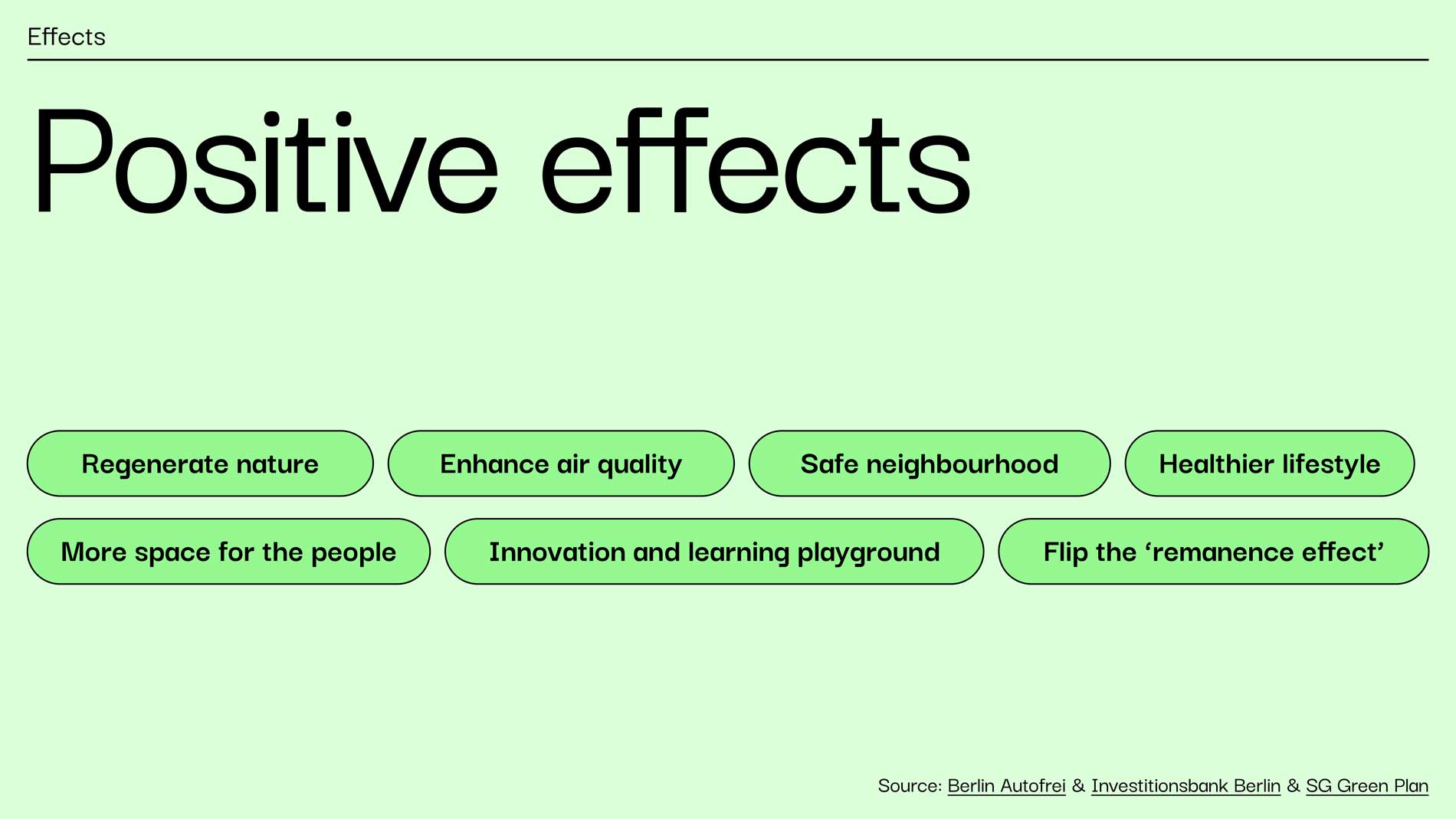 Effects

Positive effects

Regenerate nature

Enhance air quality

Safe neighbourhood

Healthier lifestyle

More space for the people

Innovation and learning playground

Flip the ‘remanence effect’

Source: Berlin Autofrei & Investitionsbank Berlin & SG Green Plan